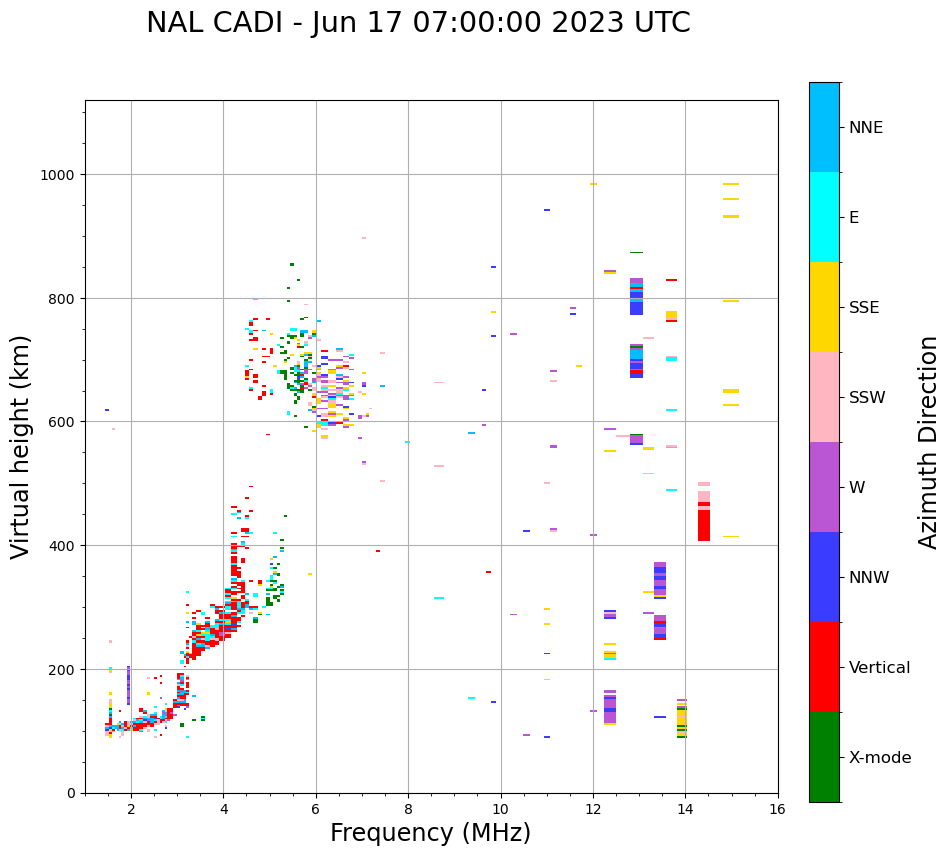 NAL CADI - Jun 17 07:00:00 2023 UTC

Virtual height (km)

1000
800
600
400
200
0

2
4
6
8
10
12
14
16

Frequency (MHz)

NNE
E
SSE
SSW
W
NNW
Vertical
X-mode

Azimuth Direction